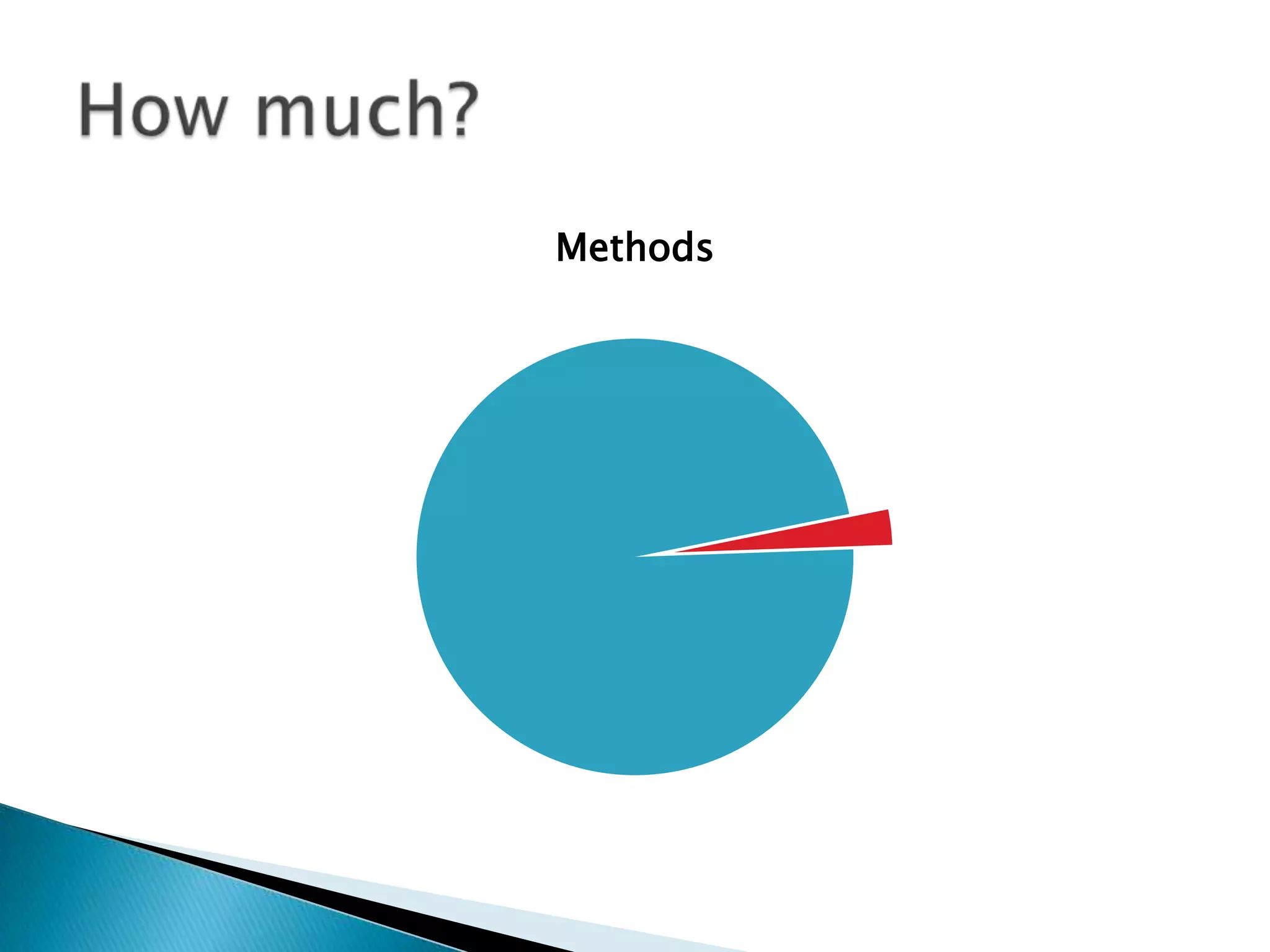 How much?

Methods